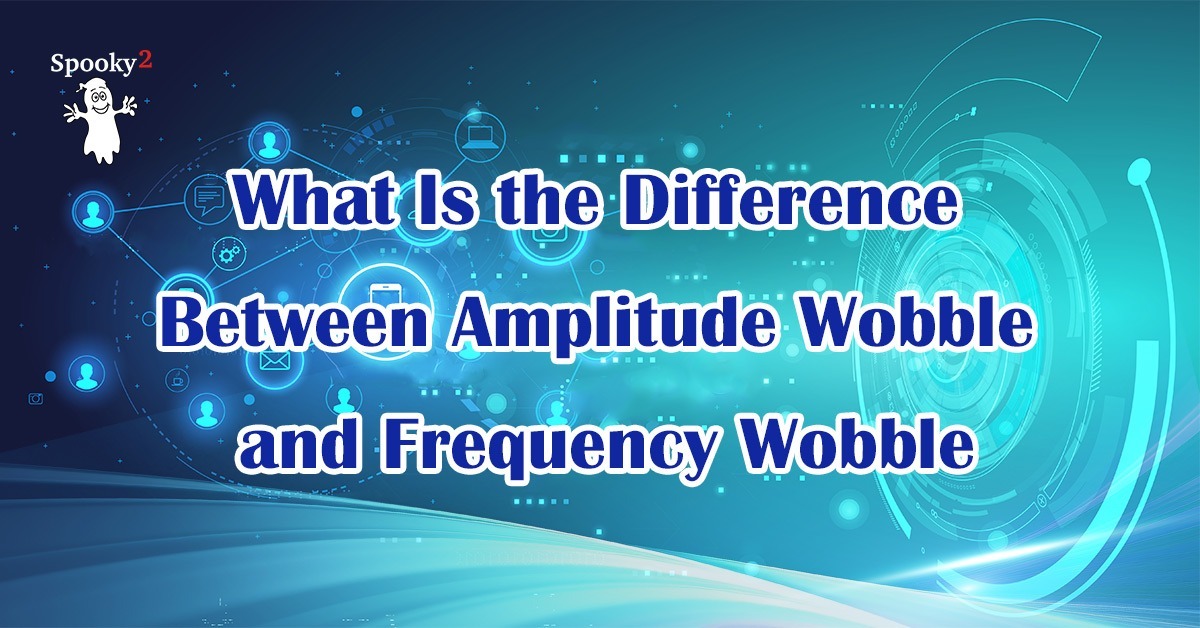 Spooky2

What Is the Difference Between Amplitude Wobble and Frequency Wobble